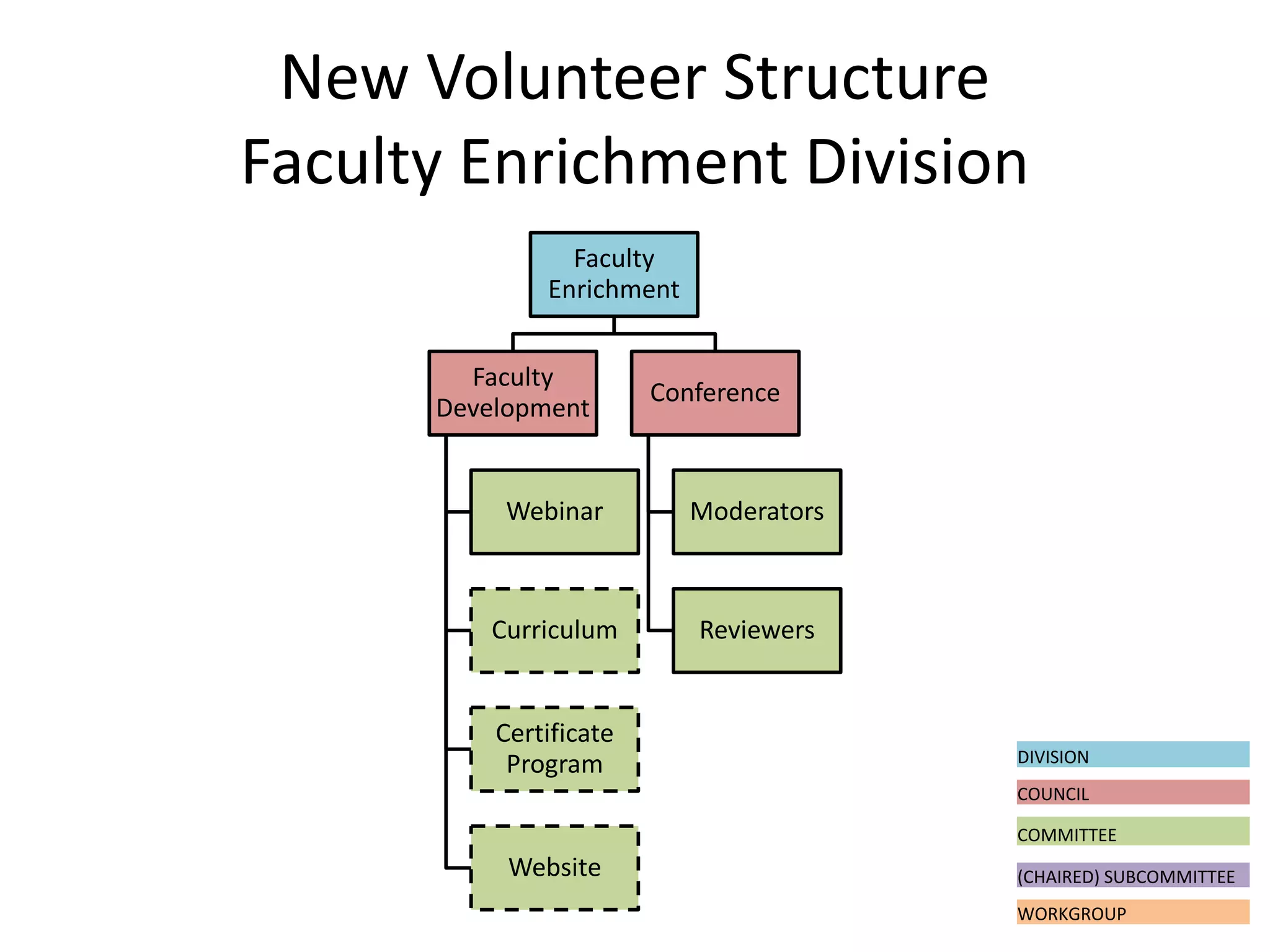 New Volunteer Structure
Faculty Enrichment Division

Faculty Enrichment

Faculty Development

Conference

Webinar

Curriculum

Certificate Program

Website

Moderators

Reviewers

DIVISION
COUNCIL
COMMITTEE
(CHAIRED) SUBCOMMITTEE
WORKGROUP